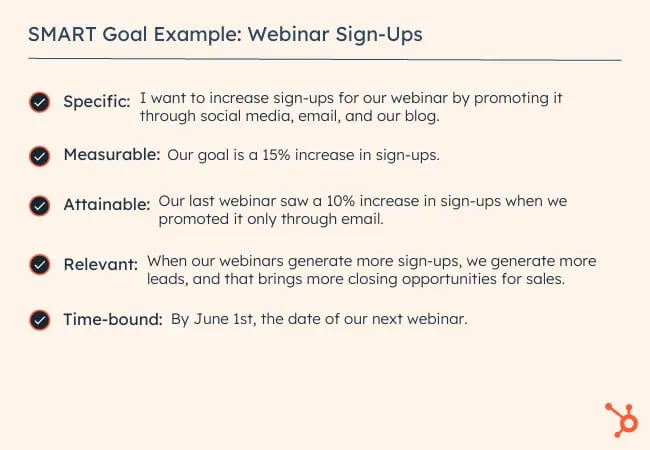 SMART Goal Example: Webinar Sign-Ups

Specific: I want to increase sign-ups for our webinar by promoting it through social media, email, and our blog.

Measurable: Our goal is a 15% increase in sign-ups.

Attainable: Our last webinar saw a 10% increase in sign-ups when we promoted it only through email.

Relevant: When our webinars generate more sign-ups, we generate more leads, and that brings more closing opportunities for sales.

Time-bound: By June 1st, the date of our next webinar.